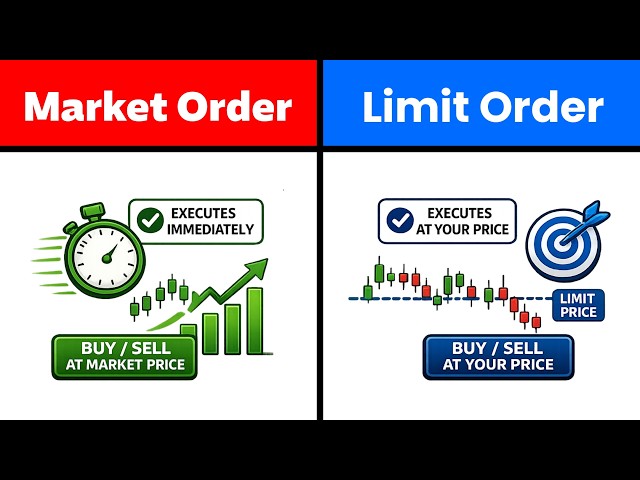 Market Order

EXECUTES IMMEDIATELY

BUY / SELL AT MARKET PRICE

Limit Order

EXECUTES AT YOUR PRICE

LIMIT PRICE

BUY / SELL AT YOUR PRICE